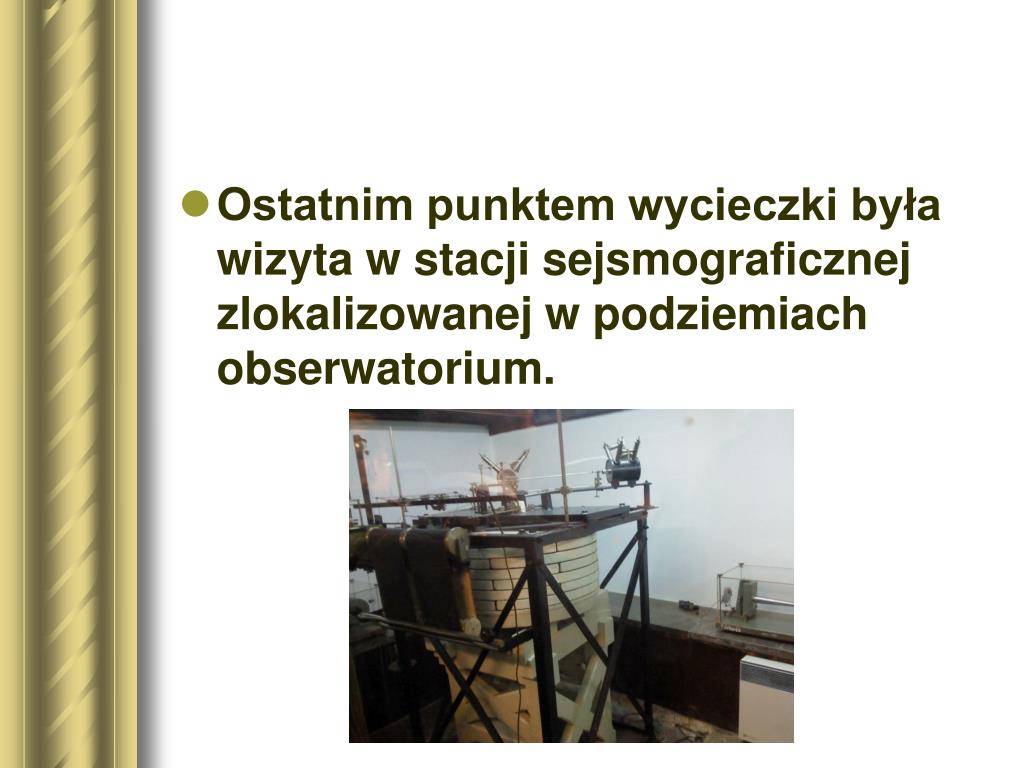 Ostatnim punktem wycieczki była wizyta w stacji sejsmograficznej zlokalizowanej w podziemiach obserwatorium.